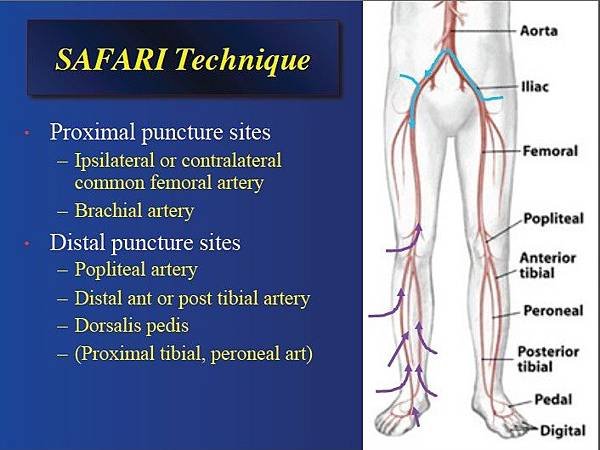 SAFARI Technique

• Proximal puncture sites
– Ipsilateral or contralateral common femoral artery
– Brachial artery

• Distal puncture sites
– Popliteal artery
– Distal ant or post tibial artery
– Dorsalis pedis
– (Proximal tibial, peroneal art)

Aorta
Iliac
Femoral
Popliteal
Anterior tibial
Peroneal
Posterior tibial
Pedal
Digital